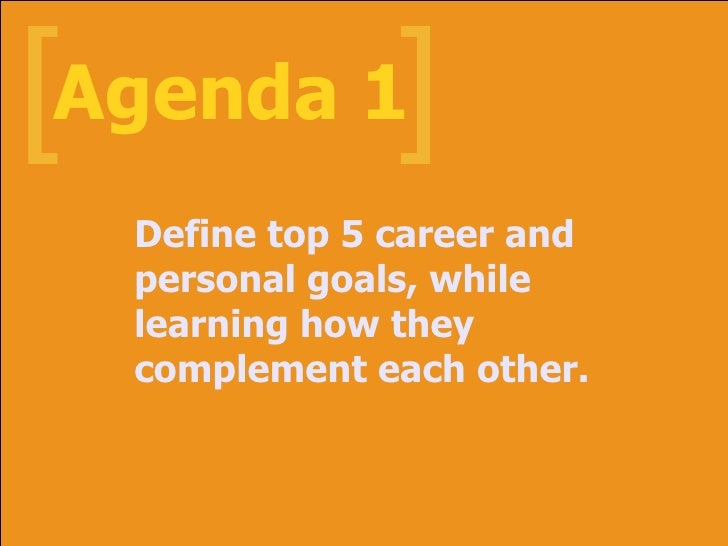 [Agenda 1]

Define top 5 career and personal goals, while learning how they complement each other.